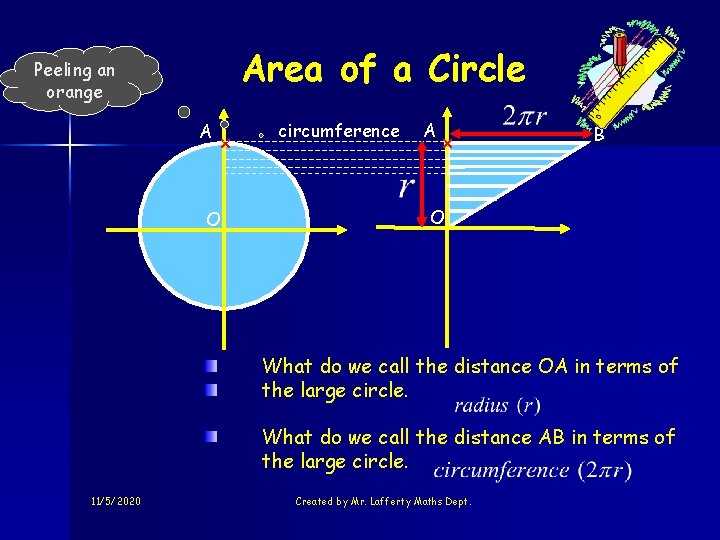 Peeling an orange

Area of a Circle

A

circumference

A

$2\pi r$

B

$r$

O

O

What do we call the distance OA in terms of the large circle.

radius $(r)$

What do we call the distance AB in terms of the large circle.

circumference $(2\pi r)$

11/5/2020

Created by Mr. Lafferty Maths Dept.